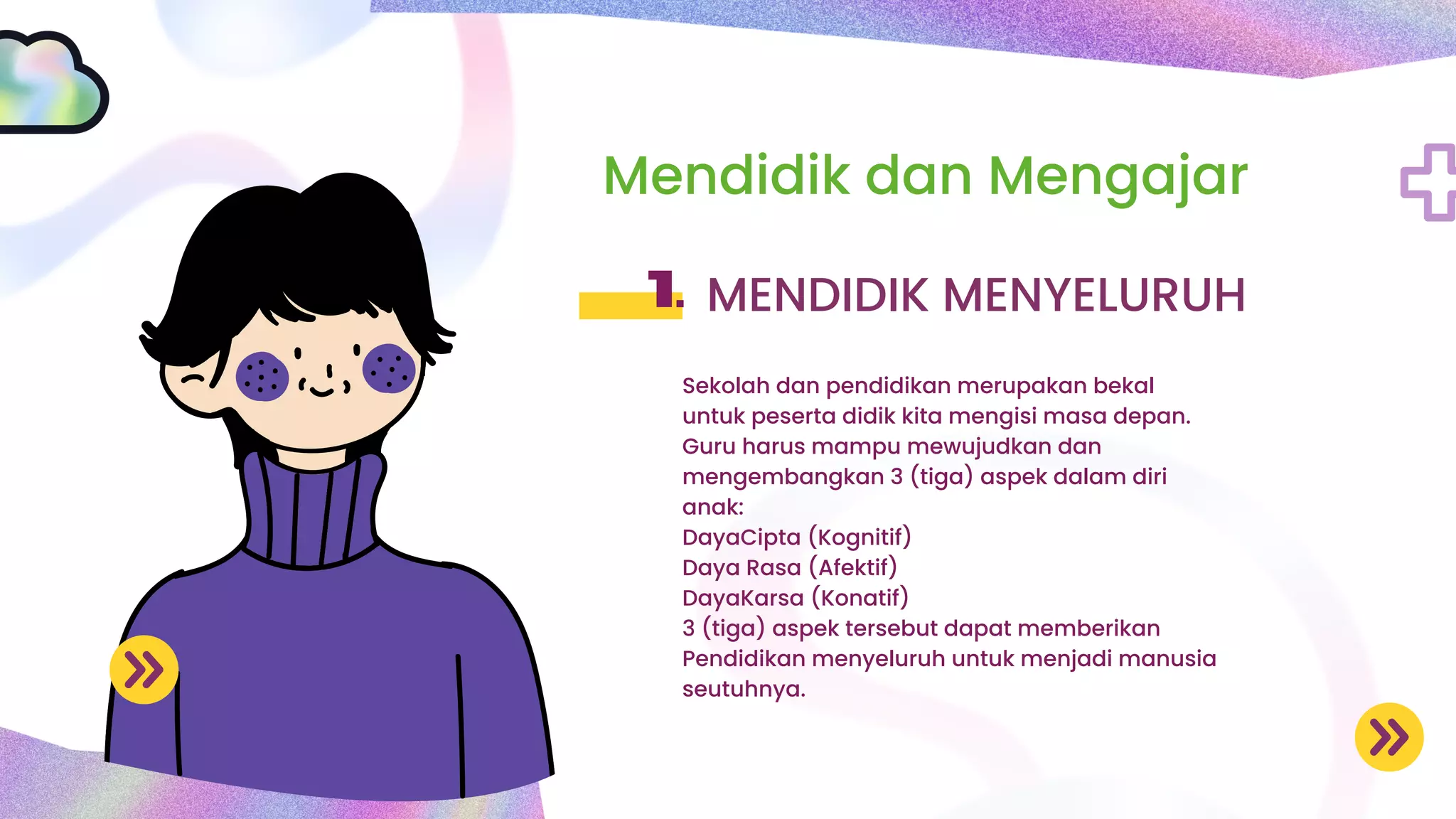 Mendidik dan Mengajar

1. MENDIDIK MENYELURUH

Sekolah dan pendidikan merupakan bekal untuk peserta didik kita mengisi masa depan. Guru harus mampu mewujudkan dan mengembangkan 3 (tiga) aspek dalam diri anak:
DayaCipta (Kognitif)
Daya Rasa (Afektif)
DayaKarsa (Konatif)
3 (tiga) aspek tersebut dapat memberikan Pendidikan menyeluruh untuk menjadi manusia seutuhnya.